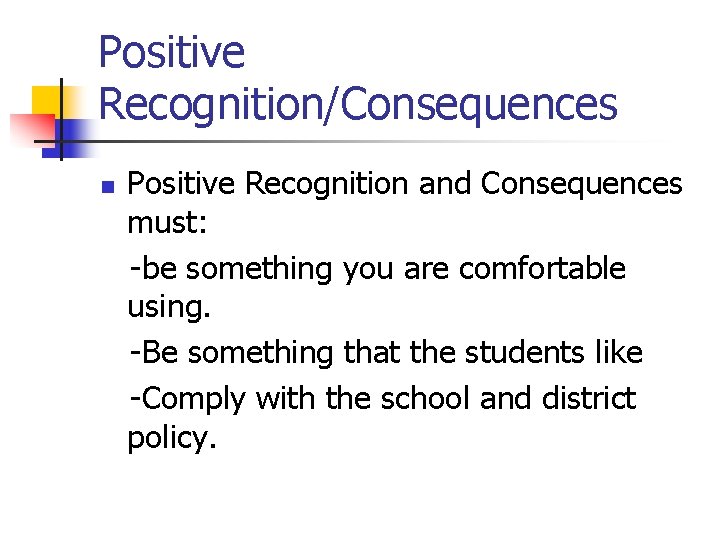 Positive Recognition/Consequences

Positive Recognition and Consequences must:

-be something you are comfortable using.

-Be something that the students like

-Comply with the school and district policy.